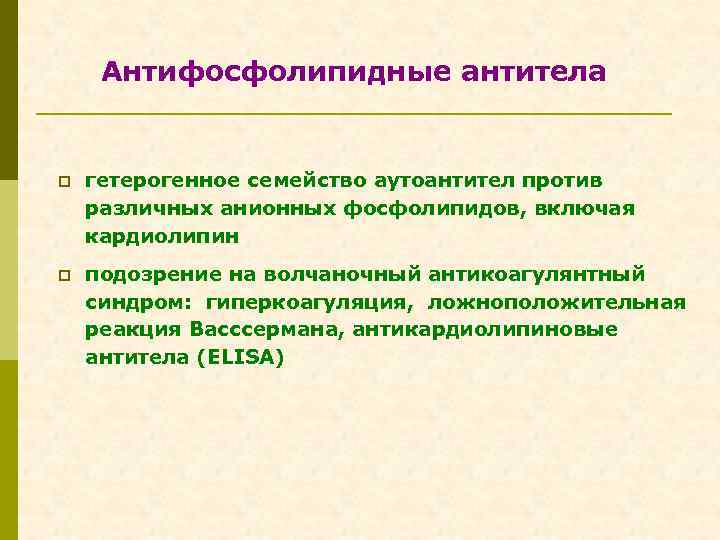 Антифосфолипидные антитела

гетерогенное семейство аутоантител против различных анионных фосфолипидов, включая кардиолипин

подозрение на волчаночный антикоагулянтный синдром: гиперкоагуляция, ложноположительная реакция Васссермана, антикардиолипиновые антитела (ELISA)